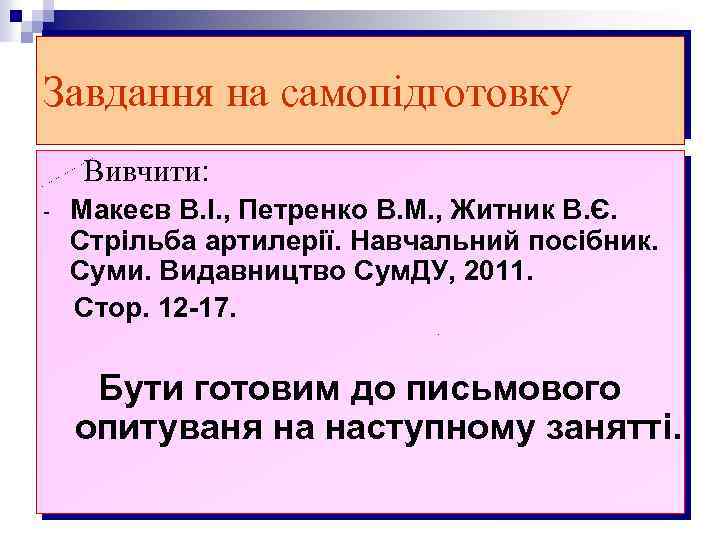 Завдання на самопідготовку

Вивчити:

- Макеєв В.І., Петренко В.М., Житник В.Є. Стрільба артилерії. Навчальний посібник. Суми. Видавництво СумДУ, 2011. Стор. 12-17.

Бути готовим до письмового опитуваня на наступному занятті.